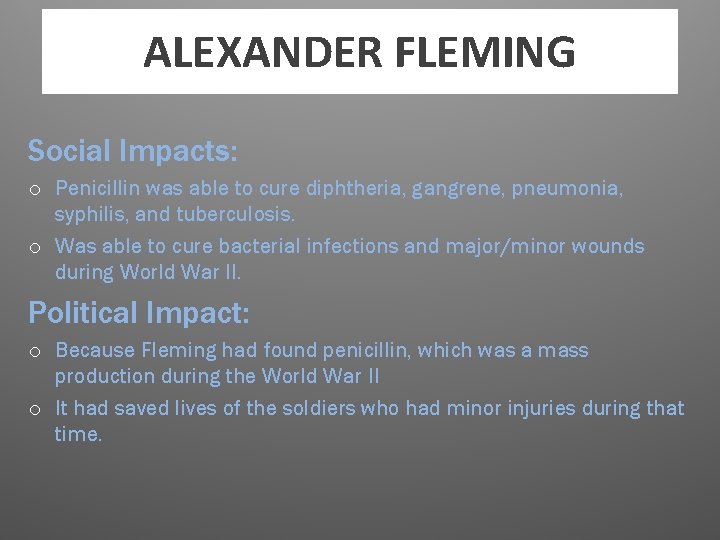 ALEXANDER FLEMING

Social Impacts:

o Penicillin was able to cure diphtheria, gangrene, pneumonia, syphilis, and tuberculosis.

o Was able to cure bacterial infections and major/minor wounds during World War II.

Political Impact:

o Because Fleming had found penicillin, which was a mass production during the World War II

o It had saved lives of the soldiers who had minor injuries during that time.